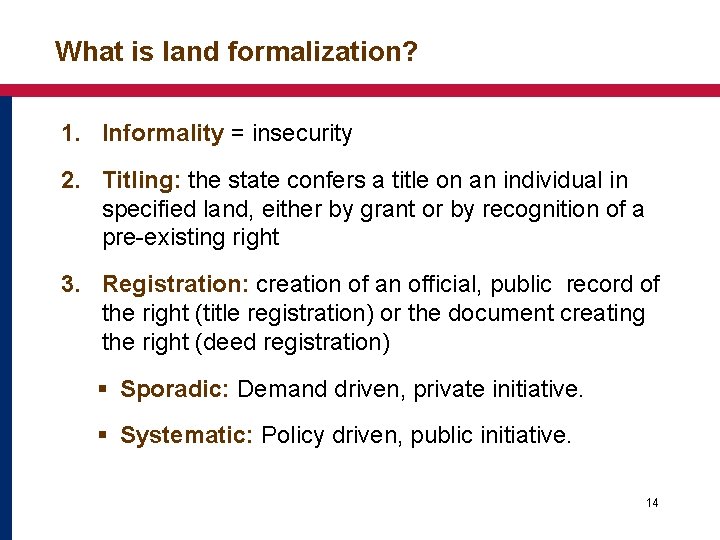 What is land formalization?

1. Informality = insecurity

2. Titling: the state confers a title on an individual in specified land, either by grant or by recognition of a pre-existing right

3. Registration: creation of an official, public record of the right (title registration) or the document creating the right (deed registration)

▪ Sporadic: Demand driven, private initiative.

▪ Systematic: Policy driven, public initiative.

14